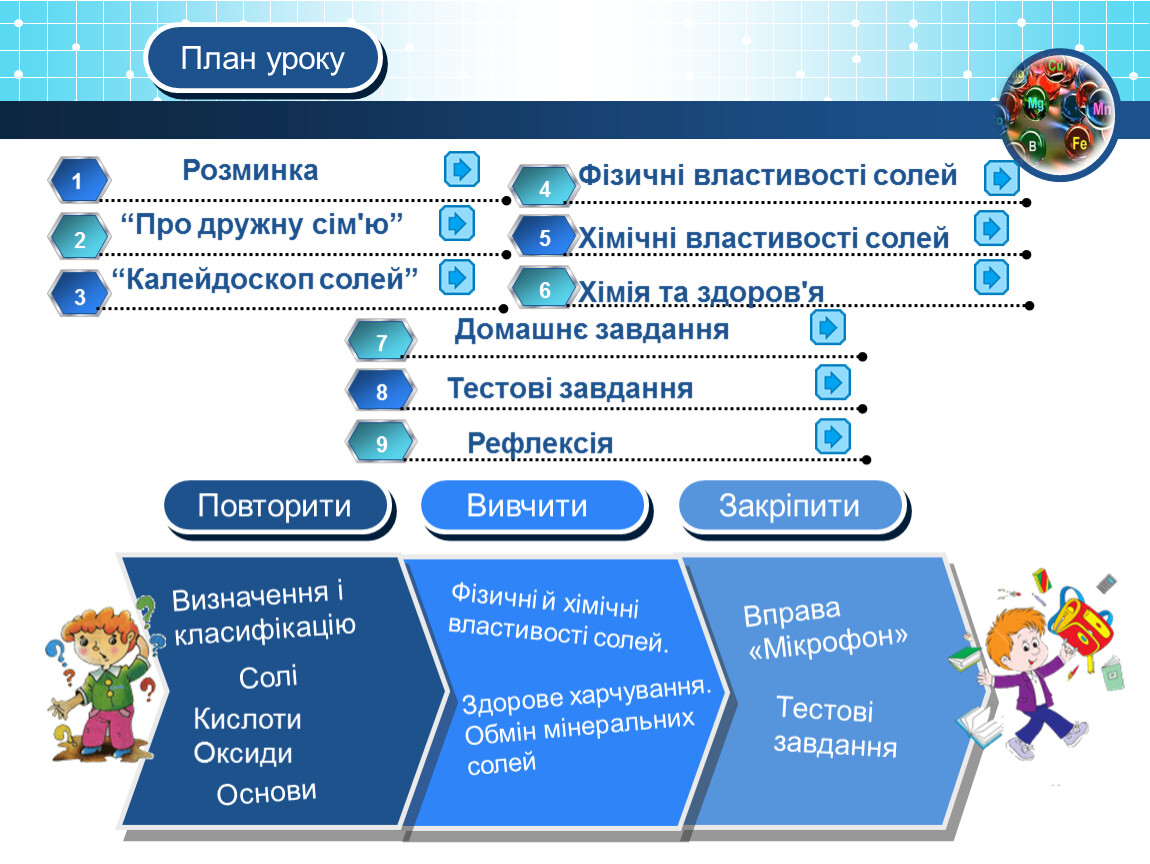 План уроку

Cu
Mg
Mn
B
Fe

1 Розминка
2 “Про дружну сім'ю”
3 “Калейдоскоп солей”
4 Фізичні властивості солей
5 Хімічні властивості солей
6 Хімія та здоров'я
7 Домашнє завдання
8 Тестові завдання
9 Рефлексія

Повторити
Вивчити
Закріпити

Визначення і класифікацію
Солі
Кислоти
Оксиди
Основи

Фізичні й хімічні властивості солей.

Здорове харчування. Обмін мінеральних солей

Вправа «Мікрофон»

Тестові завдання